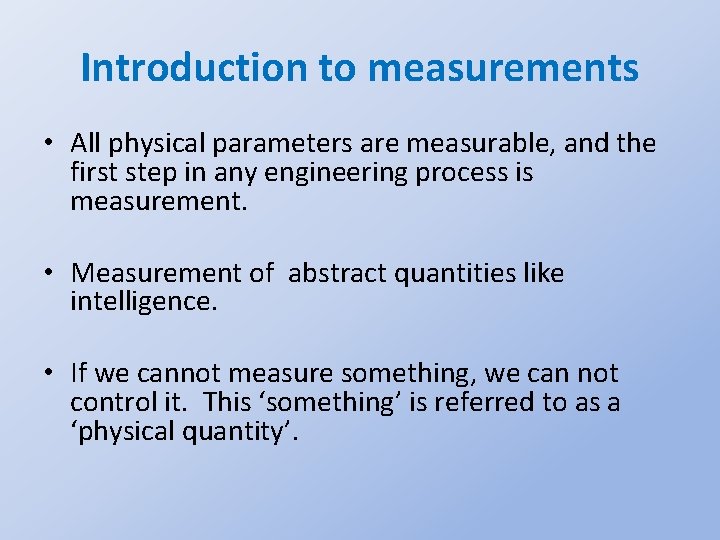 Introduction to measurements

• All physical parameters are measurable, and the first step in any engineering process is measurement.

• Measurement of abstract quantities like intelligence.

• If we cannot measure something, we can not control it. This ‘something’ is referred to as a ‘physical quantity’.